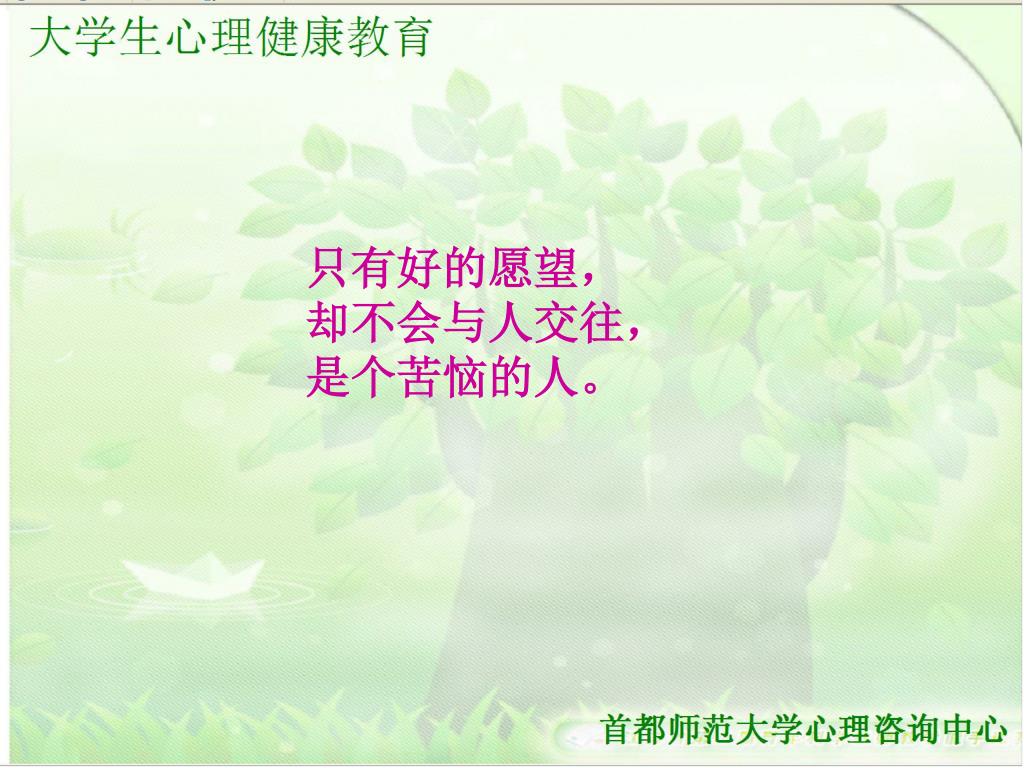 大学生心理健康教育

只有好的愿望，
却不会与人交往，
是个苦恼的人。

首都师范大学心理咨询中心